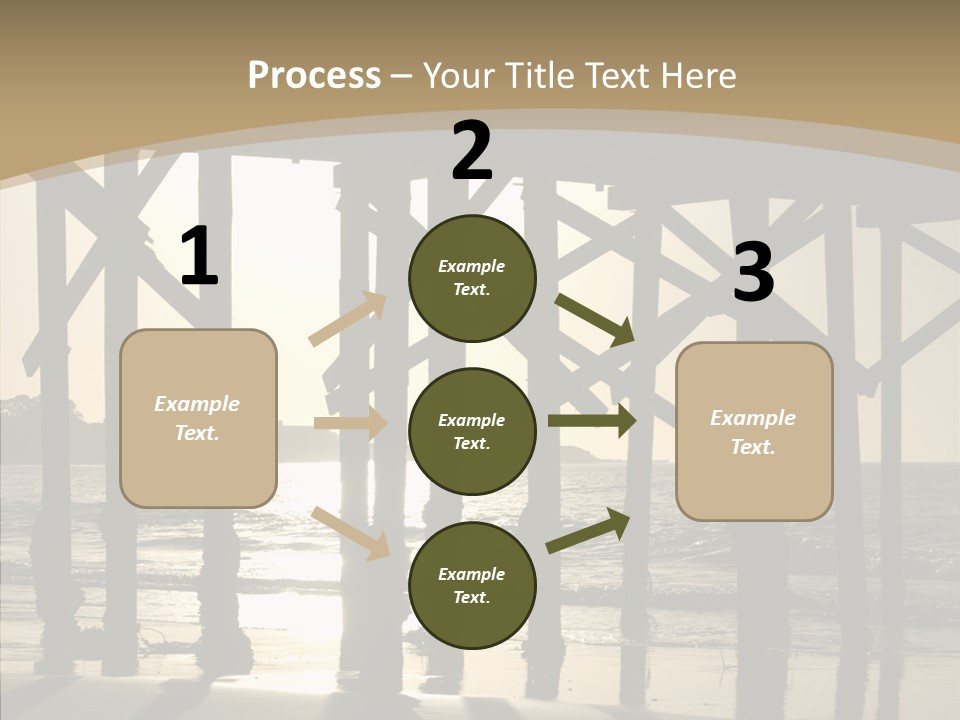 Process – Your Title Text Here

1

Example Text.

2

Example Text.

Example Text.

Example Text.

3

Example Text.